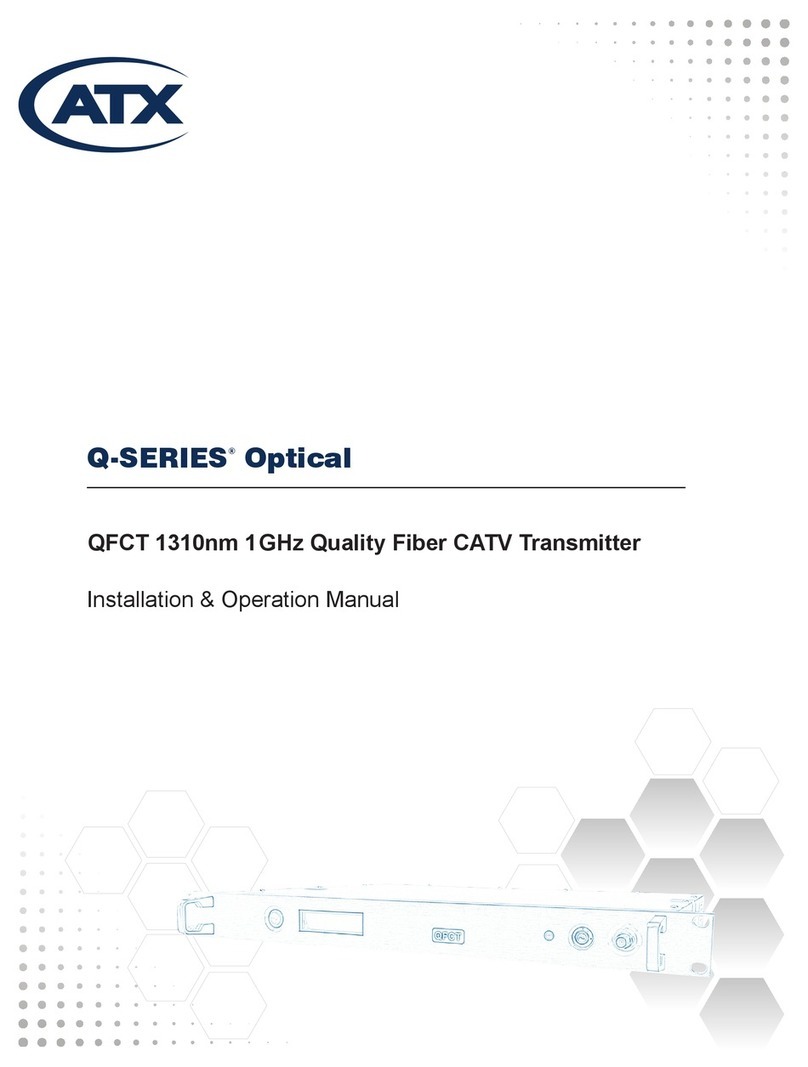 ATX

Q-SERIES® Optical

QFCT 1310nm 1GHz Quality Fiber CATV Transmitter

Installation & Operation Manual

QFCT